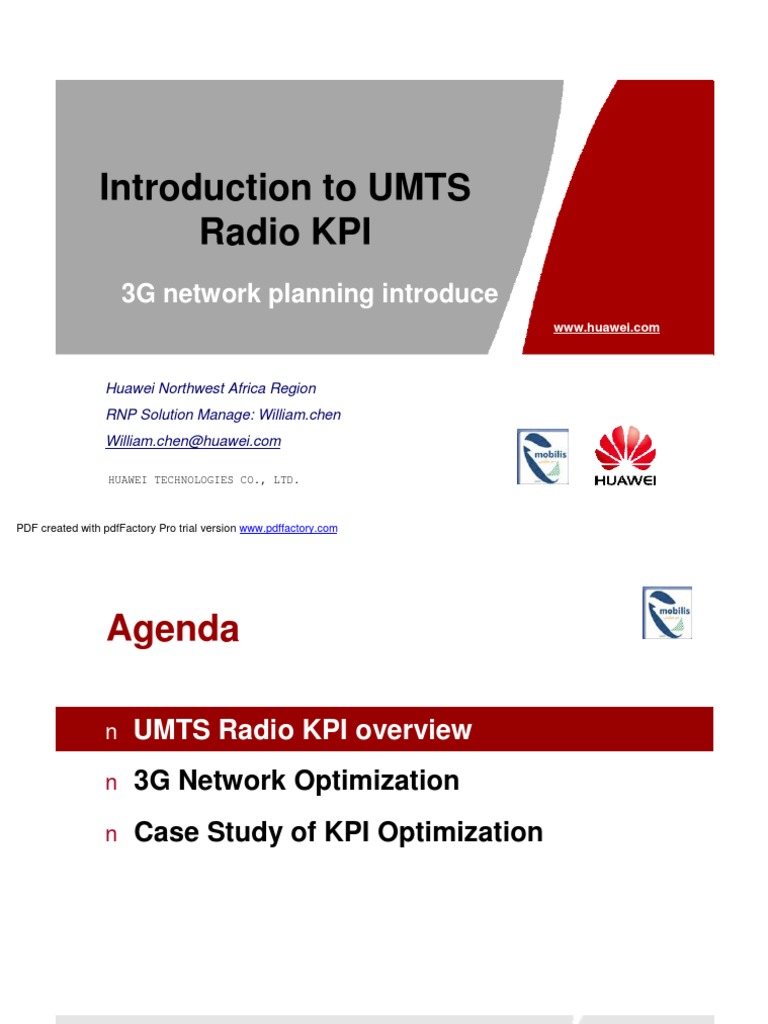 Introduction to UMTS Radio KPI

3G network planning introduce

www.huawei.com

Huawei Northwest Africa Region
RNP Solution Manage: William.chen
William.chen@huawei.com

HUAWEI TECHNOLOGIES CO., LTD.

mobilis

HUAWEI

PDF created with pdfFactory Pro trial version www.pdffactory.com

Agenda

mobilis

n UMTS Radio KPI overview

n 3G Network Optimization

n Case Study of KPI Optimization